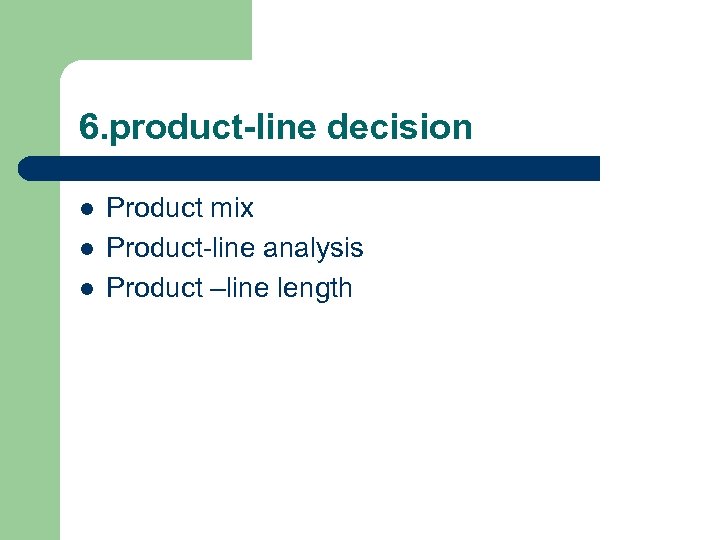 6.product-line decision

- Product mix
- Product-line analysis
- Product –line length